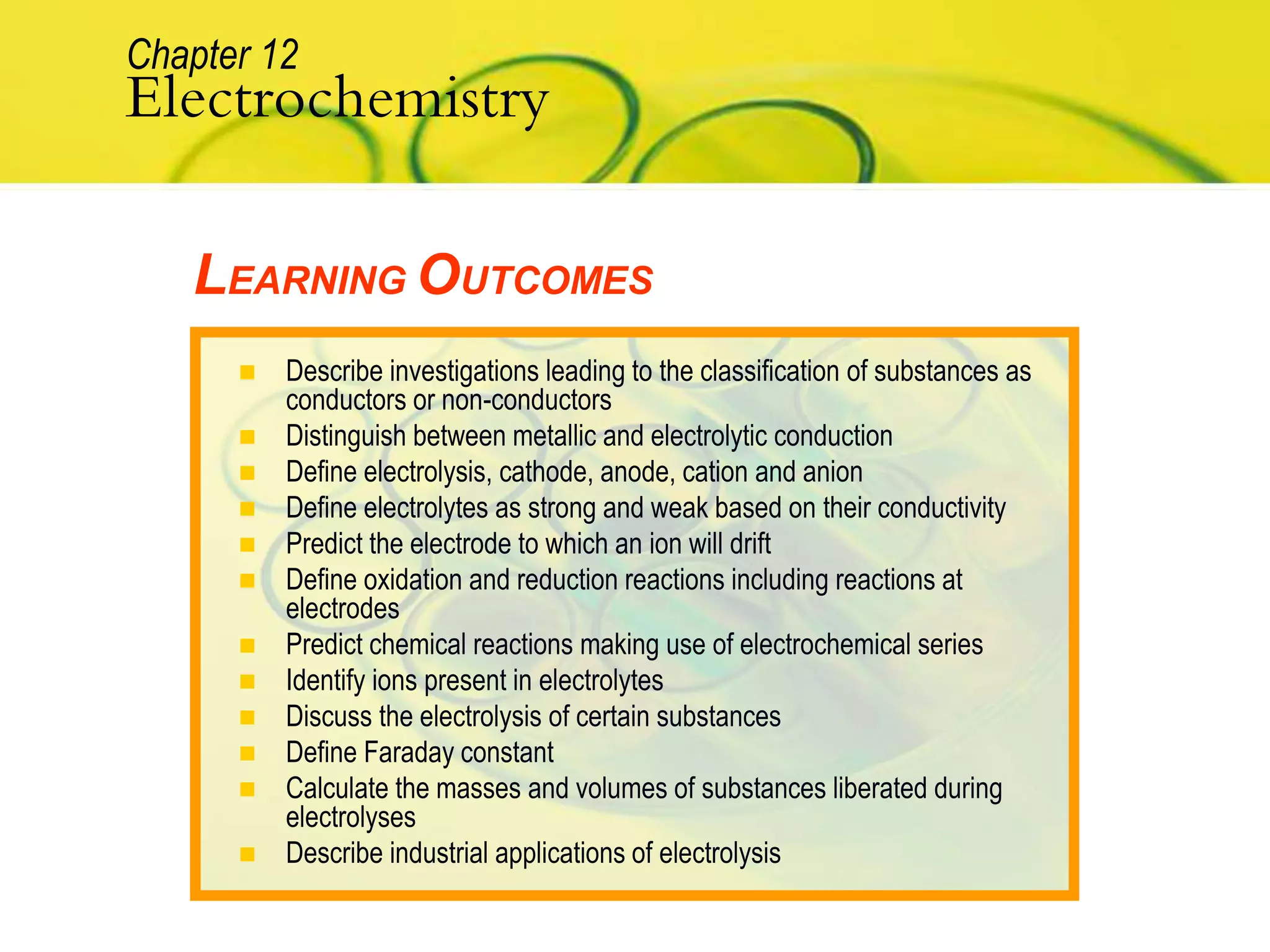 Chapter 12
Electrochemistry

LEARNING OUTCOMES

- Describe investigations leading to the classification of substances as conductors or non-conductors
- Distinguish between metallic and electrolytic conduction
- Define electrolysis, cathode, anode, cation and anion
- Define electrolytes as strong and weak based on their conductivity
- Predict the electrode to which an ion will drift
- Define oxidation and reduction reactions including reactions at electrodes
- Predict chemical reactions making use of electrochemical series
- Identify ions present in electrolytes
- Discuss the electrolysis of certain substances
- Define Faraday constant
- Calculate the masses and volumes of substances liberated during electrolyses
- Describe industrial applications of electrolysis